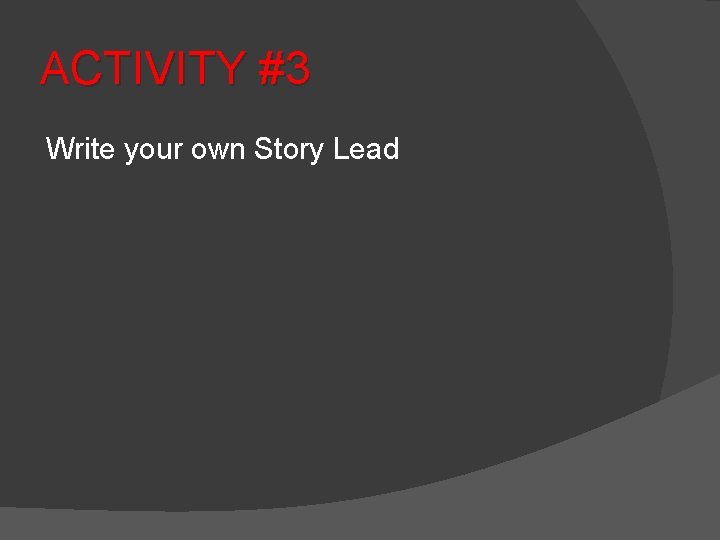 ACTIVITY #3

Write your own Story Lead